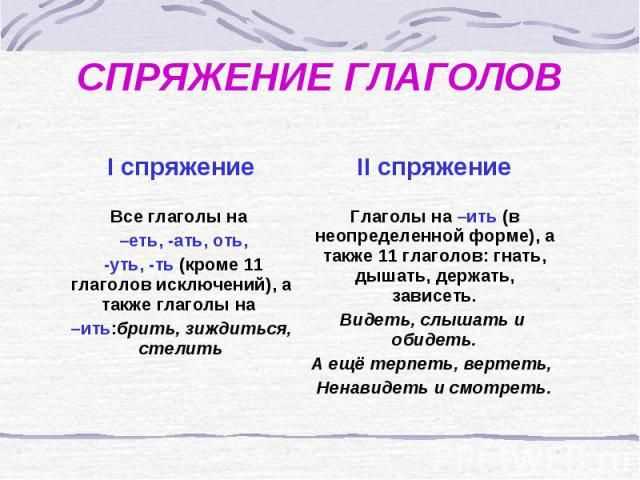 СПРЯЖЕНИЕ ГЛАГОЛОВ

I спряжение

Все глаголы на –еть, -ать, оть, -уть, -ть (кроме 11 глаголов исключений), а также глаголы на –ить:брить, зиждиться, стелить

II спряжение

Глаголы на –ить (в неопределенной форме), а также 11 глаголов: гнать, дышать, держать, зависеть.

Видеть, слышать и обидеть.

А ещё терпеть, вертеть,

Ненавидеть и смотреть.